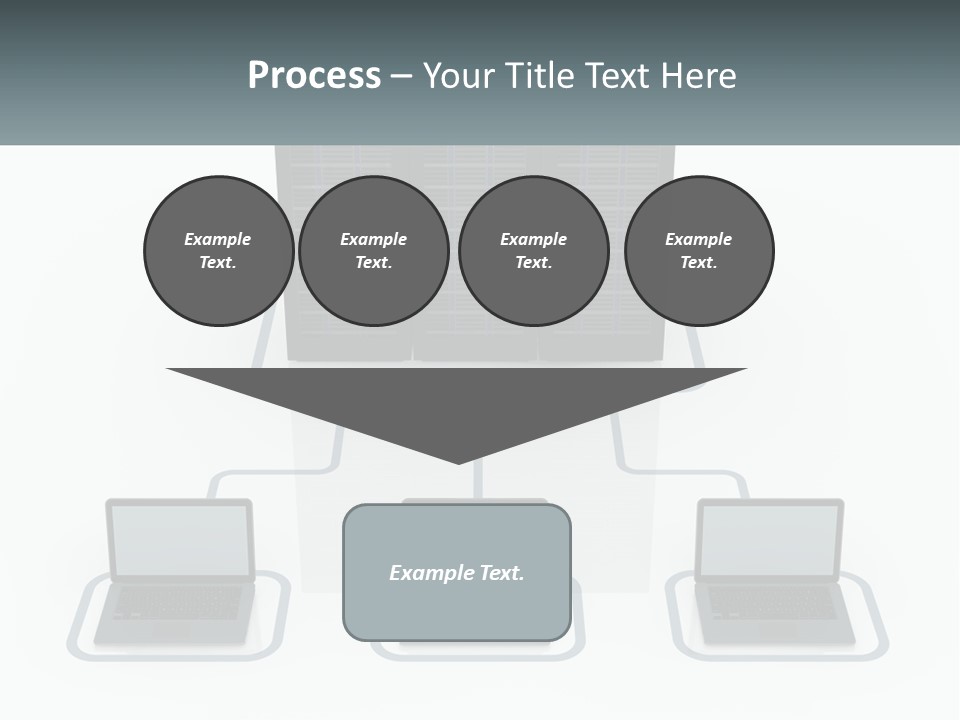 Process – Your Title Text Here

Example Text.

Example Text.

Example Text.

Example Text.

Example Text.